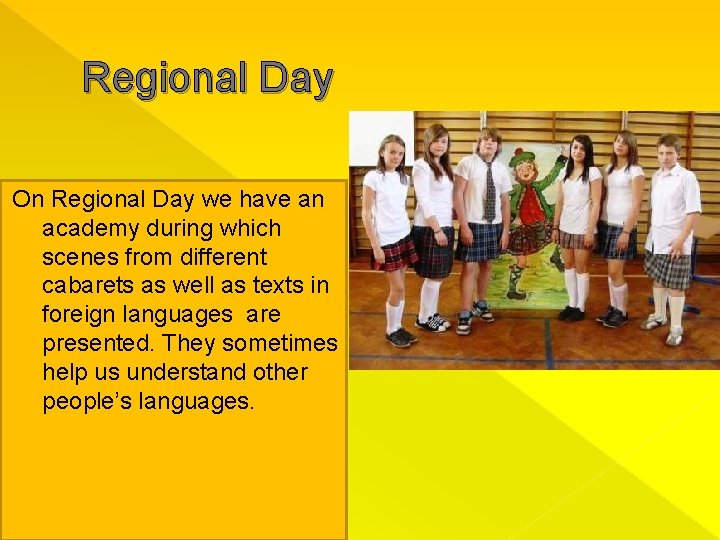 Regional Day

On Regional Day we have an academy during which scenes from different cabarets as well as texts in foreign languages  are presented. They sometimes help us understand other people's languages.